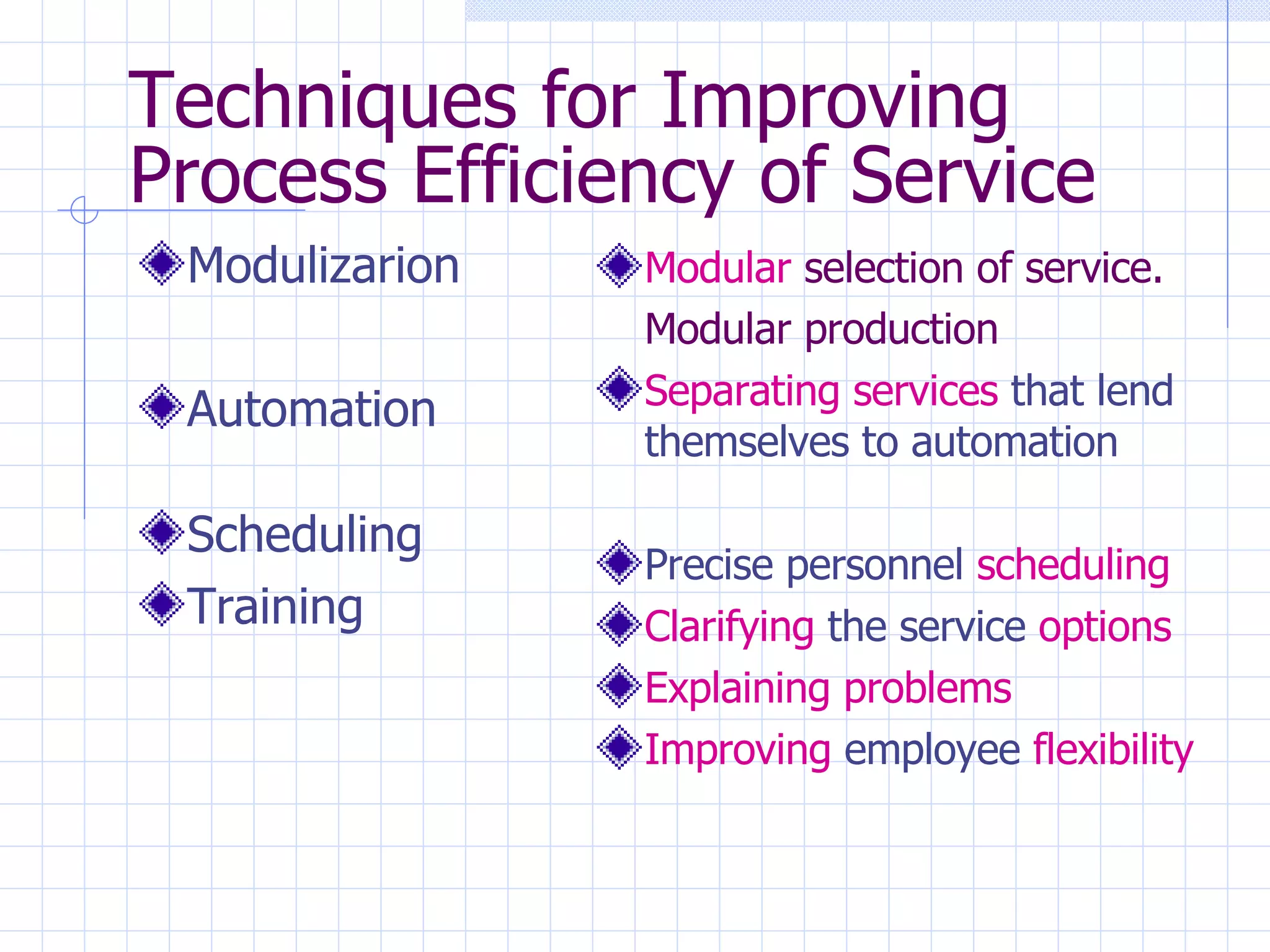 Techniques for Improving Process Efficiency of Service

Modulizarion

Automation

Scheduling

Training

Modular selection of service. Modular production

Separating services that lend themselves to automation

Precise personnel scheduling

Clarifying the service options

Explaining problems

Improving employee flexibility